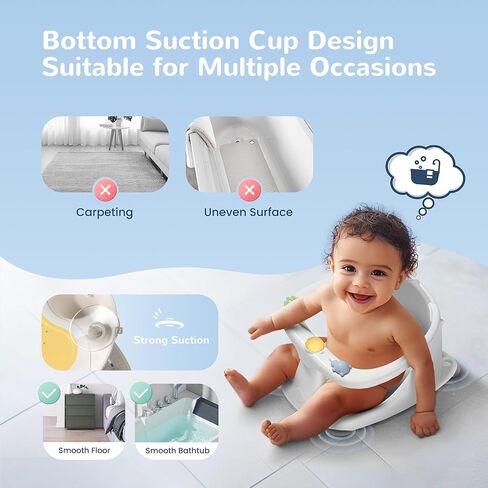 Bottom Suction Cup Design Suitable for Multiple Occasions

Carpeting

Uneven Surface

Strong Suction

Smooth Floor

Smooth Bathtub